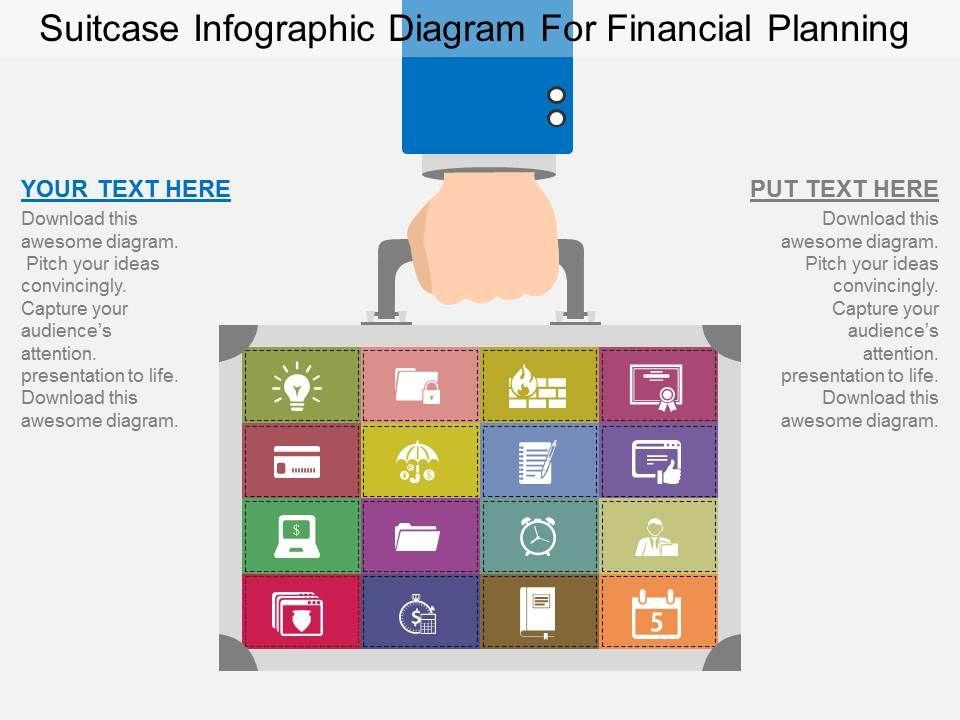 Suitcase Infographic Diagram For Financial Planning

YOUR TEXT HERE

Download this awesome diagram. Pitch your ideas convincingly. Capture your audience's attention. presentation to life. Download this awesome diagram.

PUT TEXT HERE

Download this awesome diagram. Pitch your ideas convincingly. Capture your audience's attention. presentation to life. Download this awesome diagram.

$

$

5